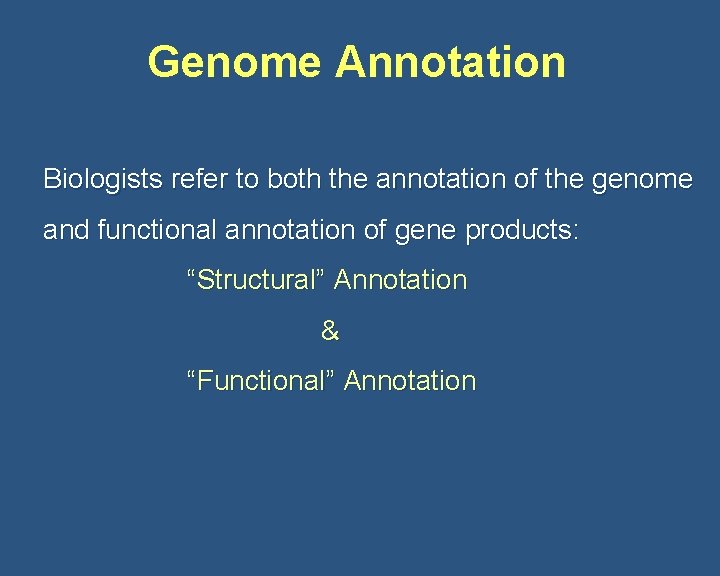 Genome Annotation

Biologists refer to both the annotation of the genome and functional annotation of gene products:

“Structural” Annotation

&

“Functional” Annotation